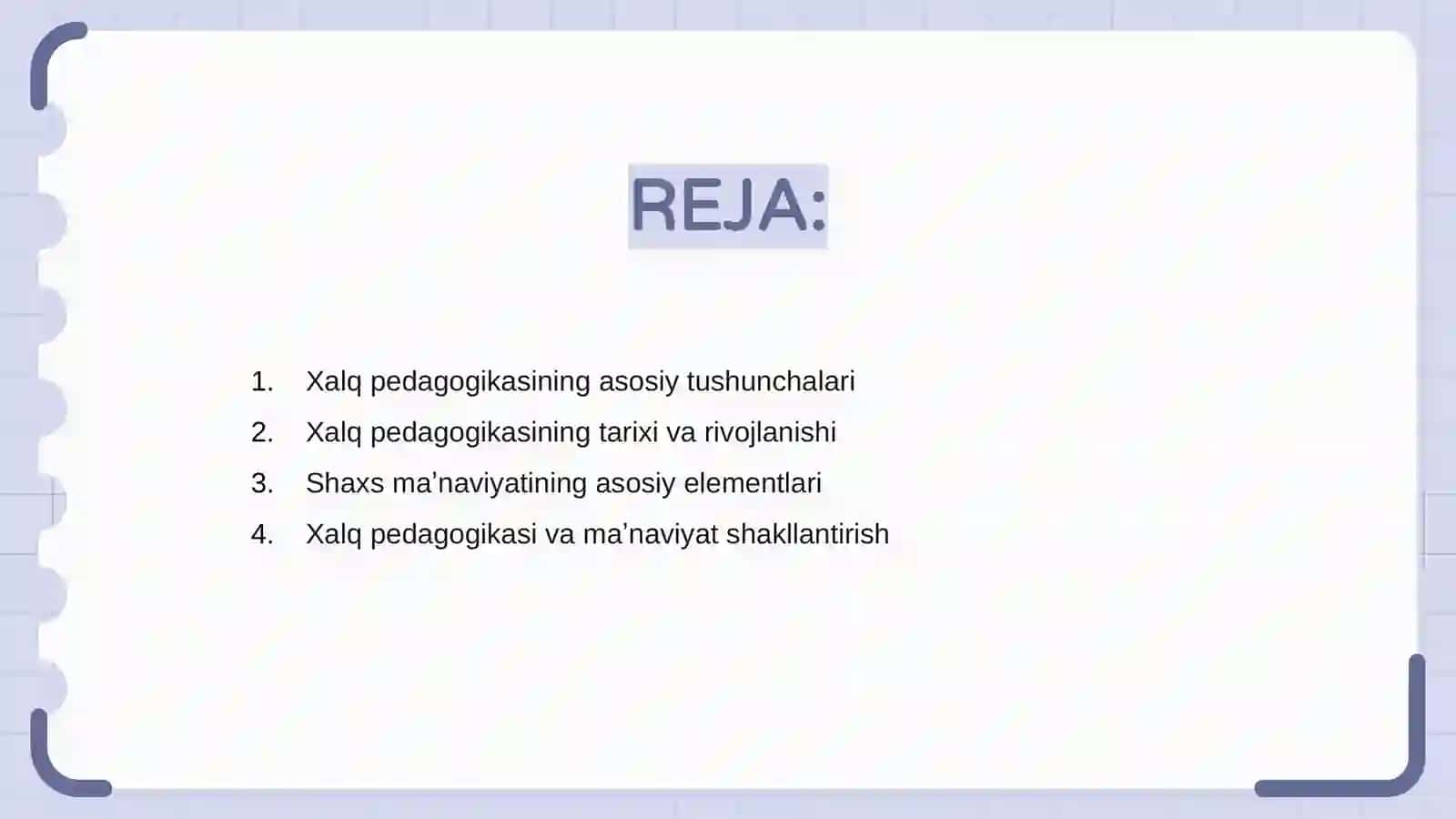 REJA:

1. Xalq pedagogikasining asosiy tushunchalari
2. Xalq pedagogikasining tarixi va rivojlanishi
3. Shaxs ma’naviyatining asosiy elementlari
4. Xalq pedagogikasi va ma’naviyat shakllantirish